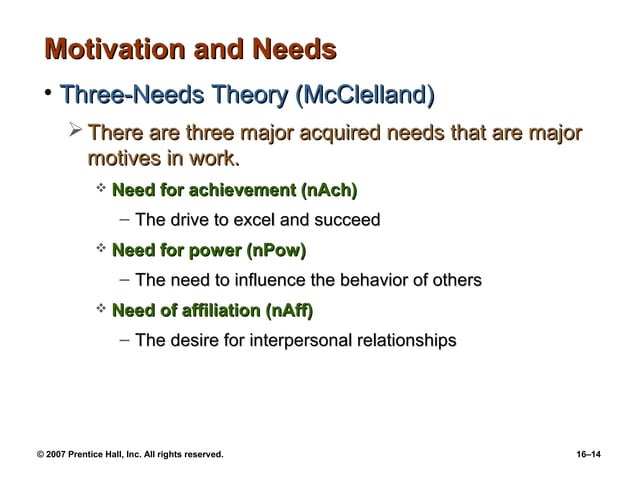 Motivation and Needs

• Three-Needs Theory (McClelland)

➢ There are three major acquired needs that are major motives in work.

❖ Need for achievement (nAch)

– The drive to excel and succeed

❖ Need for power (nPow)

– The need to influence the behavior of others

❖ Need of affiliation (nAff)

– The desire for interpersonal relationships

© 2007 Prentice Hall, Inc. All rights reserved.

16–14